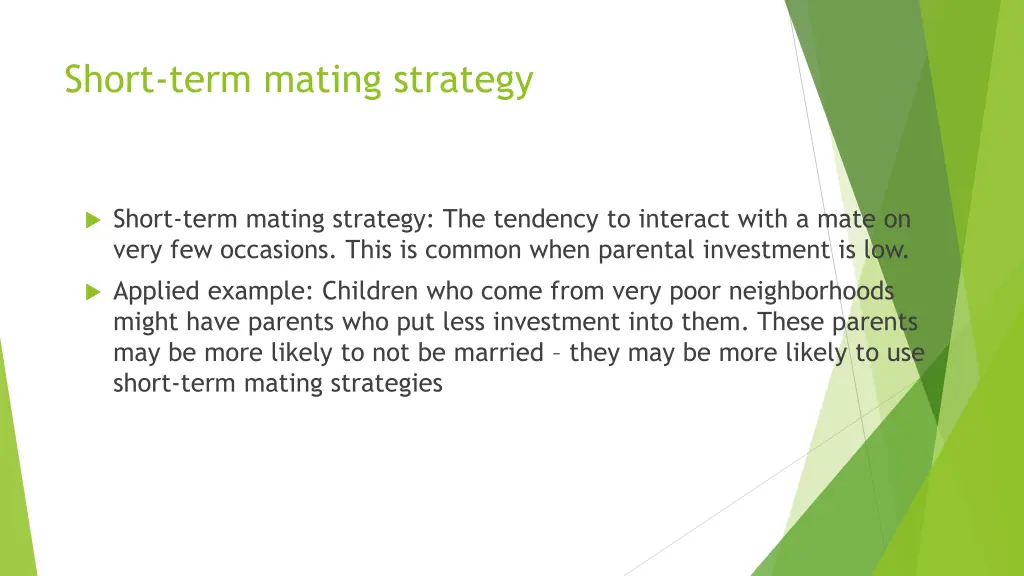 Short-term mating strategy

Short-term mating strategy: The tendency to interact with a mate on very few occasions. This is common when parental investment is low.

Applied example: Children who come from very poor neighborhoods might have parents who put less investment into them. These parents may be more likely to not be married – they may be more likely to use short-term mating strategies